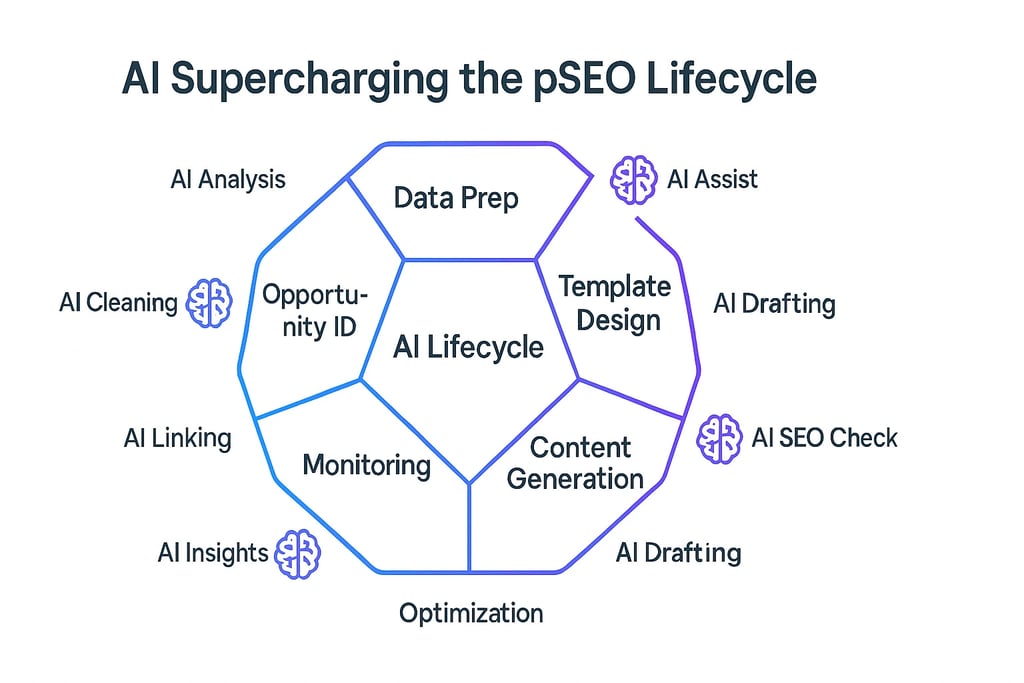 AI Supercharging the pSEO Lifecycle

AI Analysis

Data Prep

AI Assist

AI Cleaning

Opportunity ID

AI Lifecycle

Template Design

AI Drafting

AI Linking

Monitoring

Content Generation

AI SEO Check

AI Insights

AI Drafting

Optimization